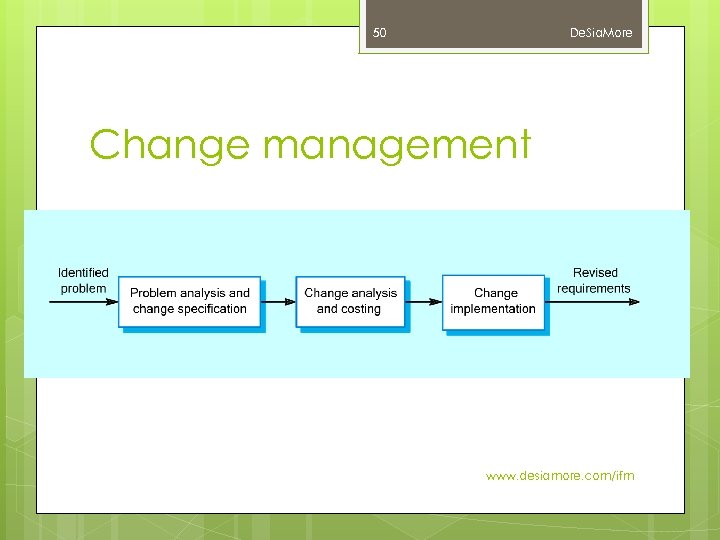 50

DeSiaMore

Change management

Identified problem

Problem analysis and change specification

Change analysis and costing

Change implementation

Revised requirements

www.desiamore.com/ifm